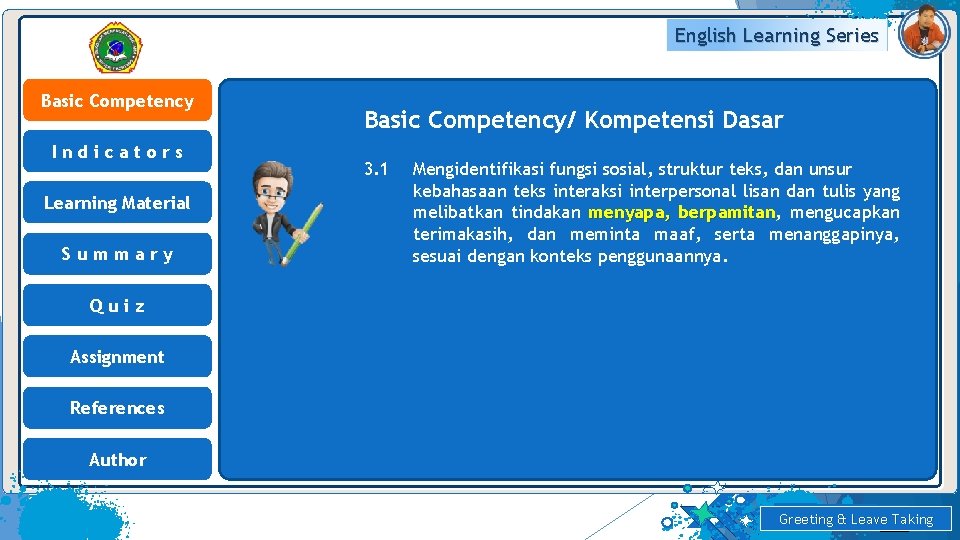 English Learning Series

Basic Competency

Indicators

Learning Material

Summary

Quiz

Assignment

References

Author

Basic Competency/ Kompetensi Dasar

3.1 Mengidentifikasi fungsi sosial, struktur teks, dan unsur kebahasaan teks interaksi interpersonal lisan dan tulis yang melibatkan tindakan menyapa, berpamitan, mengucapkan terimakasih, dan meminta maaf, serta menanggapinya, sesuai dengan konteks penggunaannya.

Greeting & Leave Taking